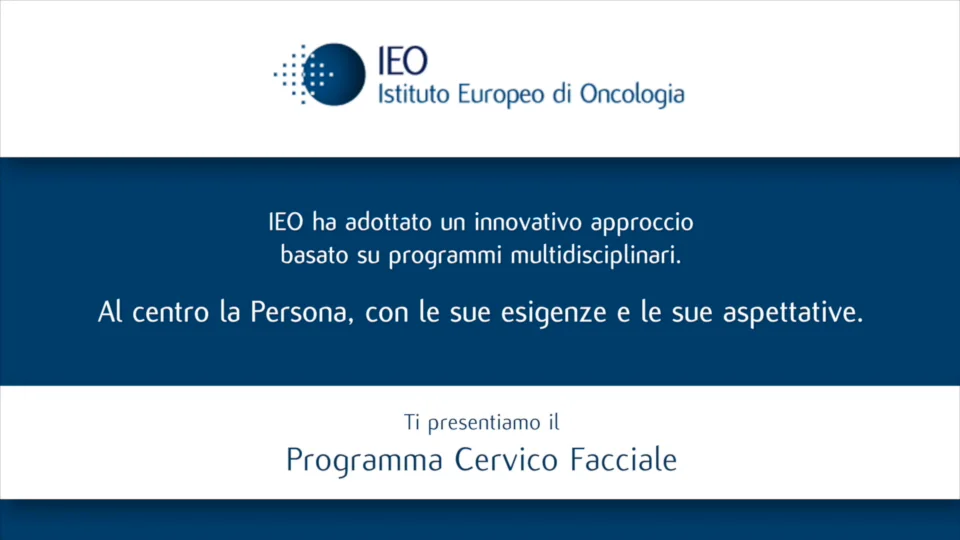 IEO
Istituto Europeo di Oncologia

IEO ha adottato un innovativo approccio basato su programmi multidisciplinari.

Al centro la Persona, con le sue esigenze e le sue aspettative.

Ti presentiamo il

Programma Cervico Facciale